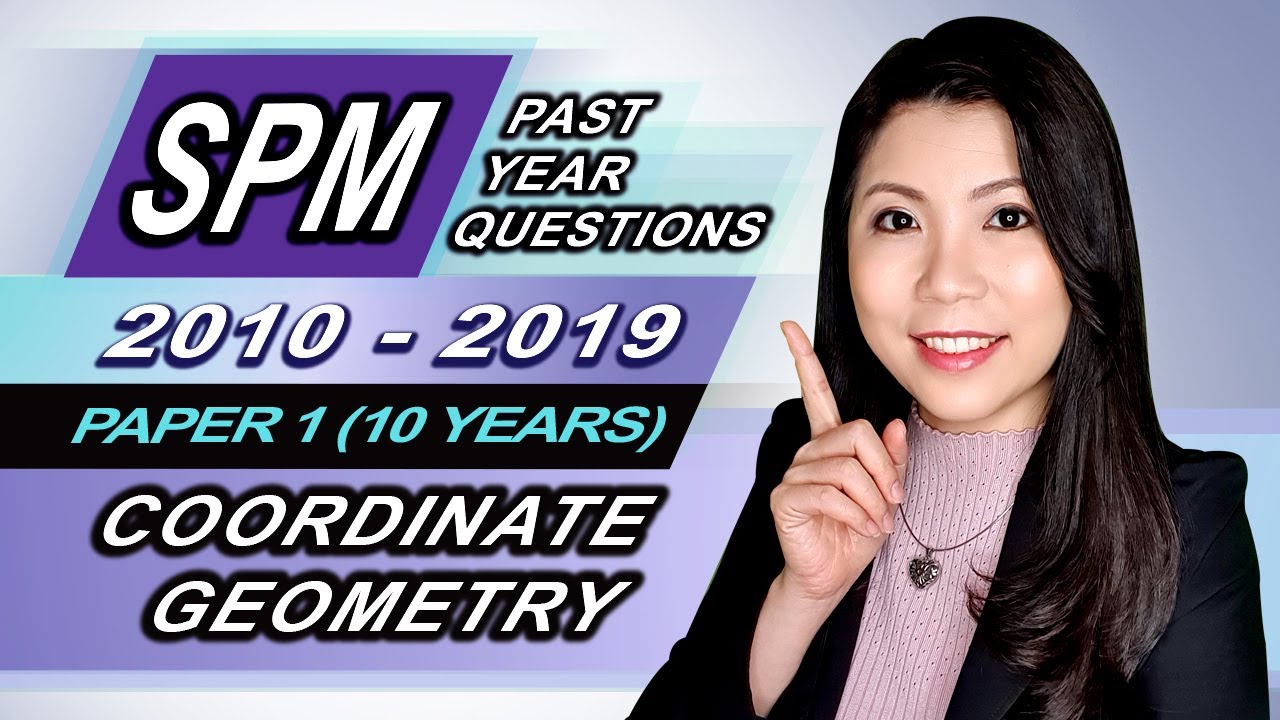 SPM

PAST YEAR QUESTIONS

2010 - 2019

PAPER 1 (10 YEARS)

COORDINATE GEOMETRY